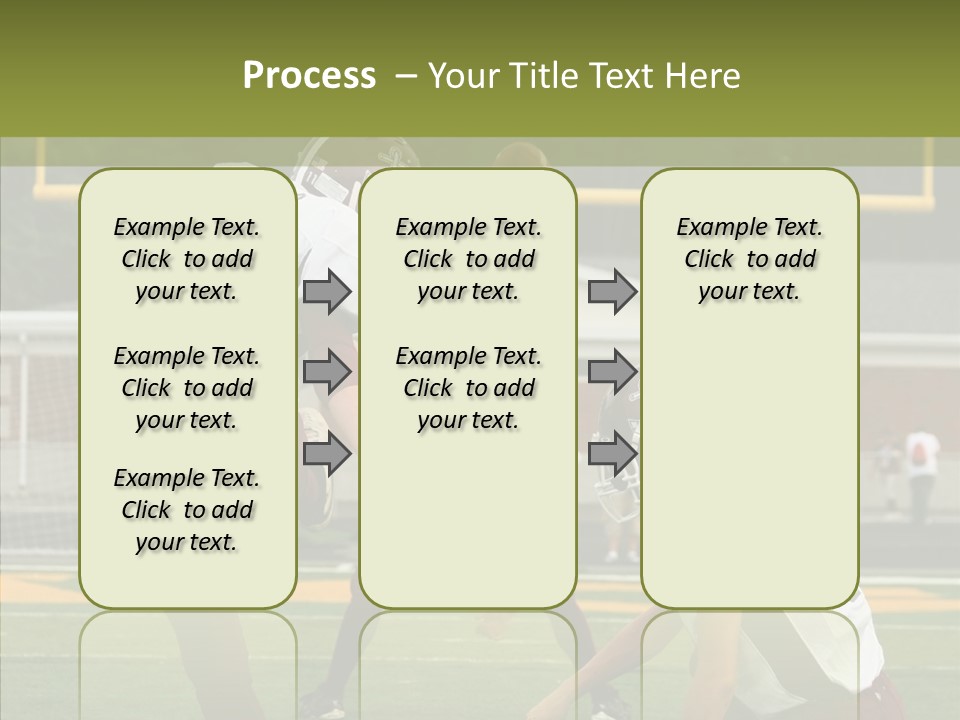 Process – Your Title Text Here

Example Text. Click to add your text.

Example Text. Click to add your text.

Example Text. Click to add your text.

Example Text. Click to add your text.

Example Text. Click to add your text.

Example Text. Click to add your text.